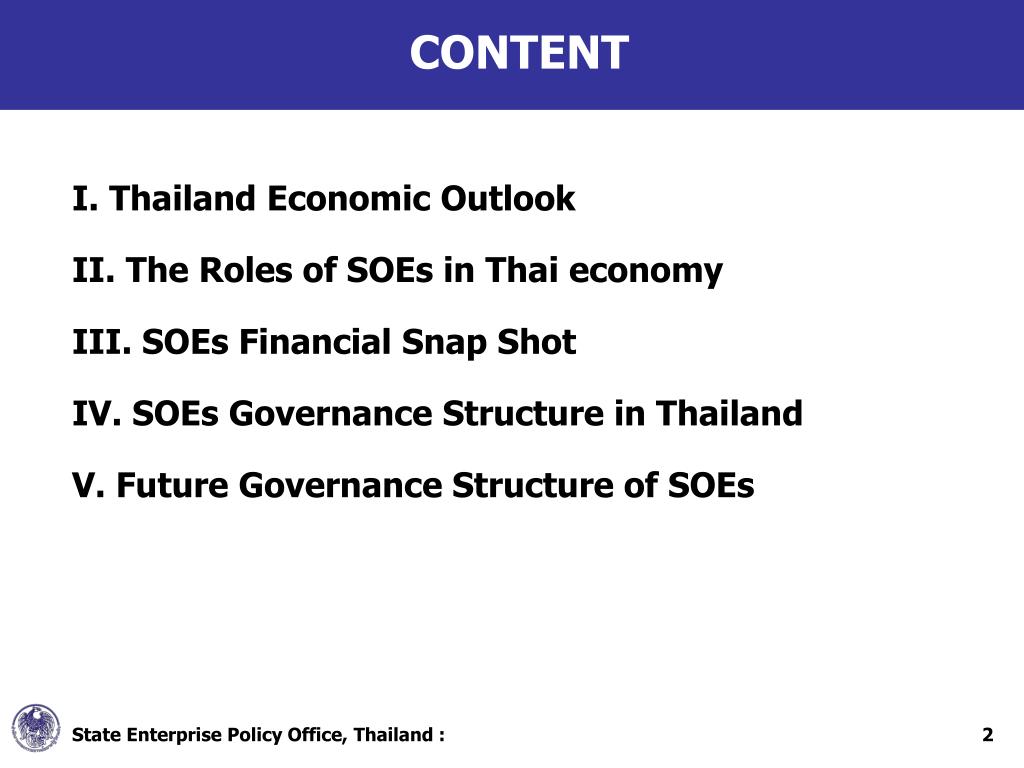 CONTENT

I. Thailand Economic Outlook

II. The Roles of SOEs in Thai economy

III. SOEs Financial Snap Shot

IV. SOEs Governance Structure in Thailand

V. Future Governance Structure of SOEs

State Enterprise Policy Office, Thailand :

2